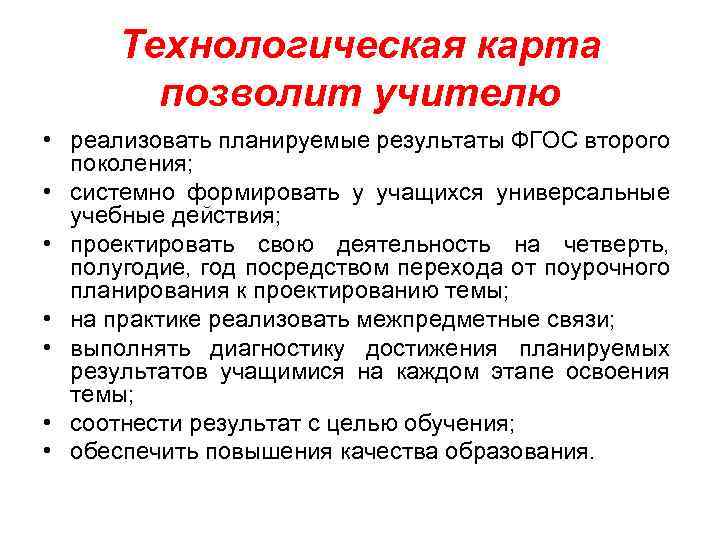 Технологическая карта позволит учителю

• реализовать планируемые результаты ФГОС второго поколения;
• системно формировать у учащихся универсальные учебные действия;
• проектировать свою деятельность на четверть, полугодие, год посредством перехода от поурочного планирования к проектированию темы;
• на практике реализовать межпредметные связи;
• выполнять диагностику достижения планируемых результатов учащимися на каждом этапе освоения темы;
• соотнести результат с целью обучения;
• обеспечить повышения качества образования.